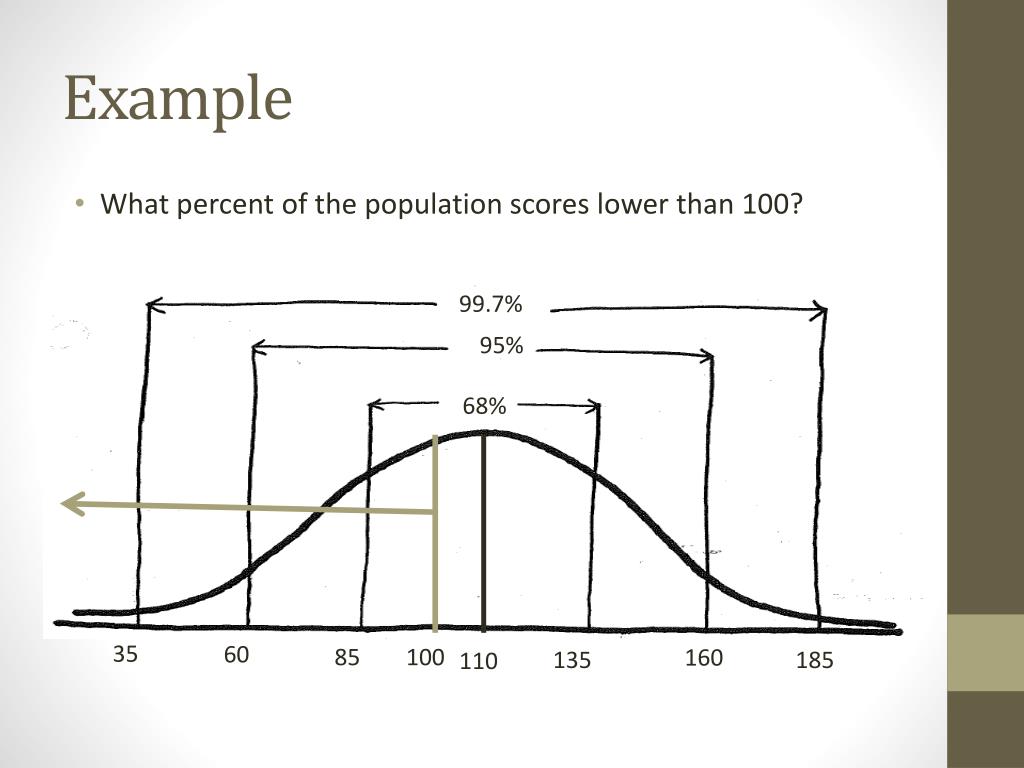 Example

• What percent of the population scores lower than 100?

99.7%

95%

68%

35 60 85 100 110 135 160 185